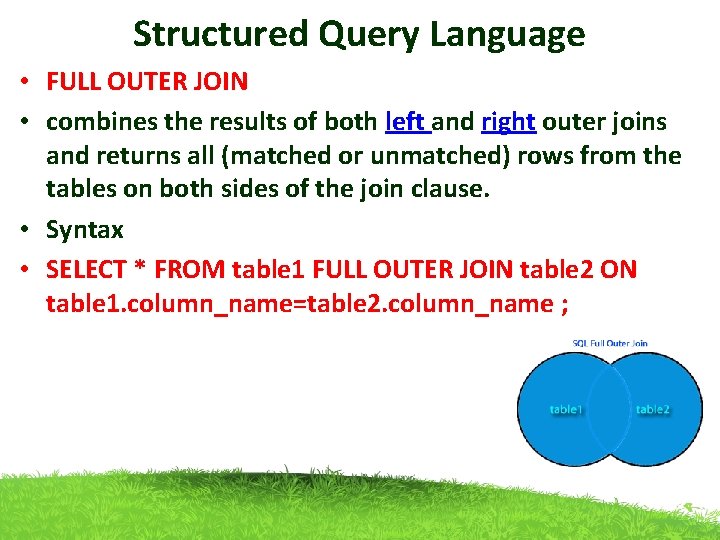 Structured Query Language

• FULL OUTER JOIN

• combines the results of both left and right outer joins and returns all (matched or unmatched) rows from the tables on both sides of the join clause.

• Syntax

• SELECT * FROM table1 FULL OUTER JOIN table2 ON table1.column_name=table2.column_name ;

SQL Full Outer Join

table1

table2